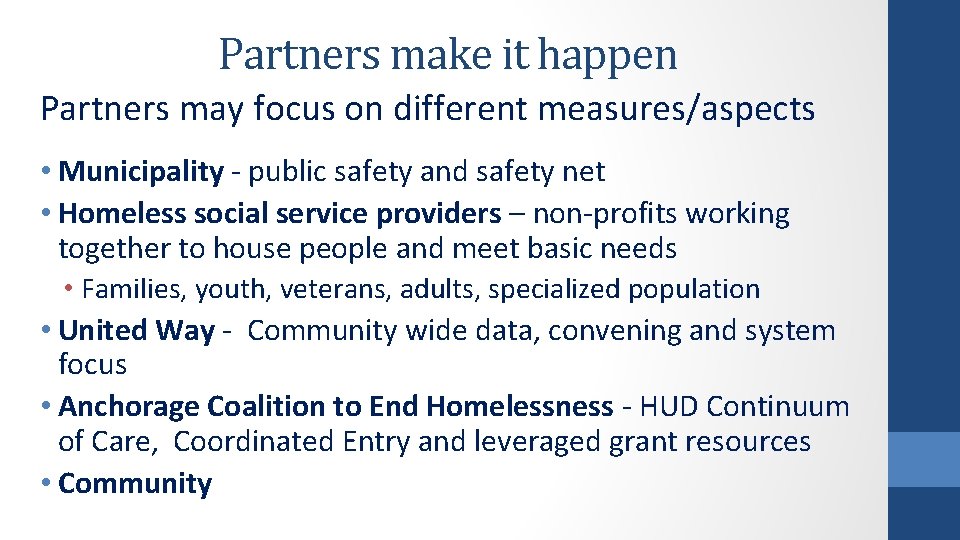 Partners make it happen

Partners may focus on different measures/aspects

• Municipality - public safety and safety net
• Homeless social service providers – non-profits working together to house people and meet basic needs
  • Families, youth, veterans, adults, specialized population
• United Way - Community wide data, convening and system focus
• Anchorage Coalition to End Homelessness - HUD Continuum of Care, Coordinated Entry and leveraged grant resources
• Community